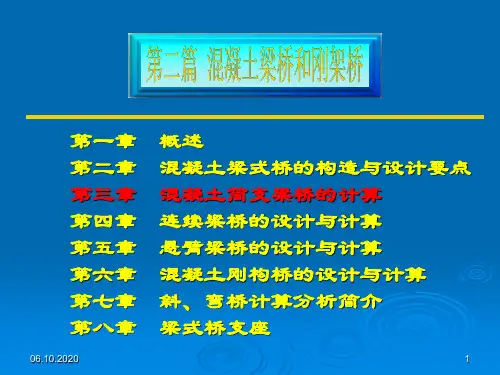 第二篇 混凝土梁桥和刚架桥

第一章 概述
第二章 混凝土梁式桥的构造与设计要点
第三章 混凝土简支梁桥的计算
第四章 连续梁桥的设计与计算
第五章 悬臂梁桥的设计与计算
第六章 混凝土刚构桥的设计与计算
第七章 斜、弯桥计算分析简介
第八章 梁式桥支座

06.10.2020

1